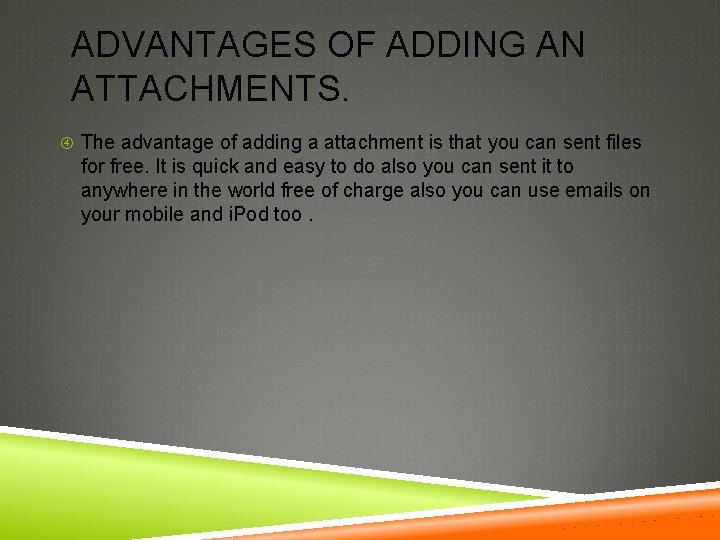 ADVANTAGES OF ADDING AN ATTACHMENTS.

The advantage of adding a attachment is that you can sent files for free. It is quick and easy to do also you can sent it to anywhere in the world free of charge also you can use emails on your mobile and iPod too .